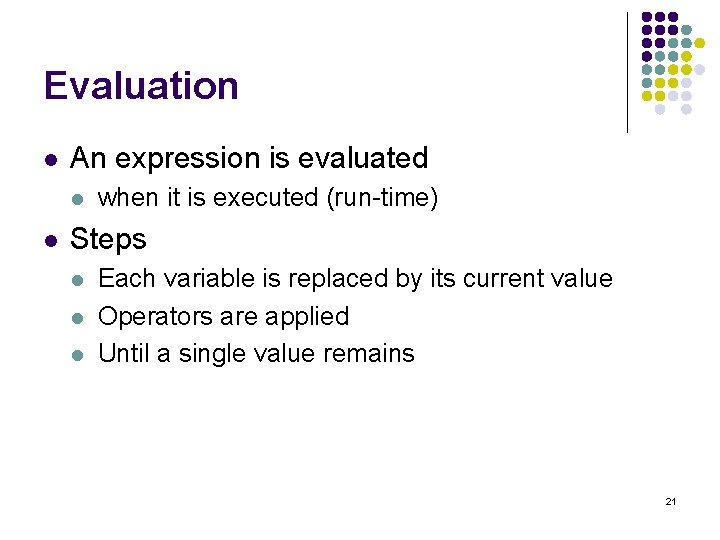 Evaluation

- An expression is evaluated
  - when it is executed (run-time)
- Steps
  - Each variable is replaced by its current value
  - Operators are applied
  - Until a single value remains

21